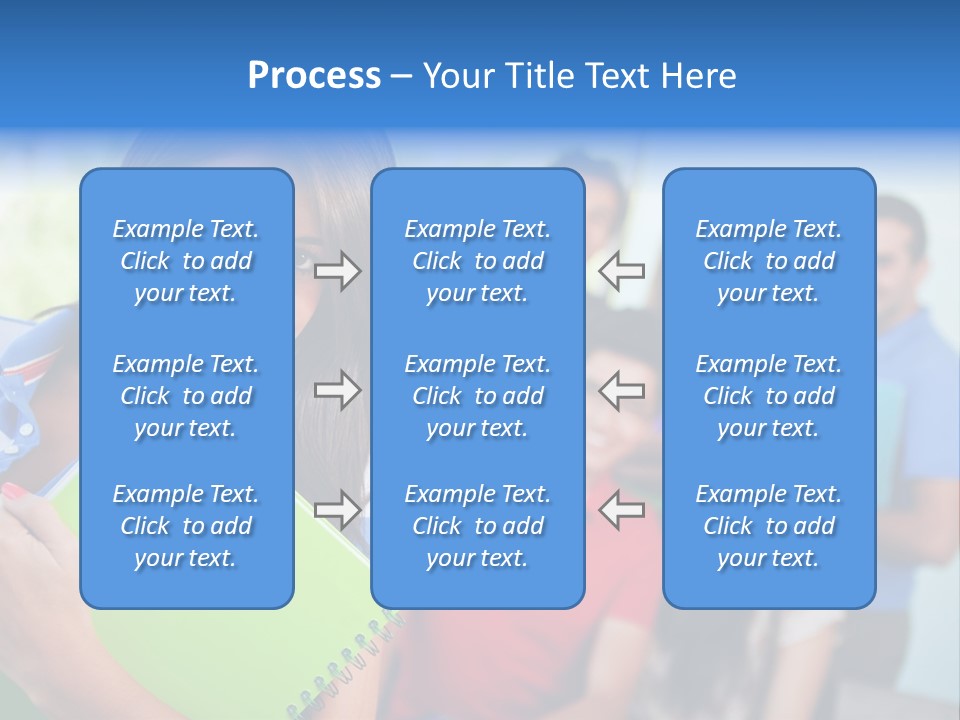 Process – Your Title Text Here

Example Text. Click to add your text.

Example Text. Click to add your text.

Example Text. Click to add your text.

Example Text. Click to add your text.

Example Text. Click to add your text.

Example Text. Click to add your text.

Example Text. Click to add your text.

Example Text. Click to add your text.

Example Text. Click to add your text.